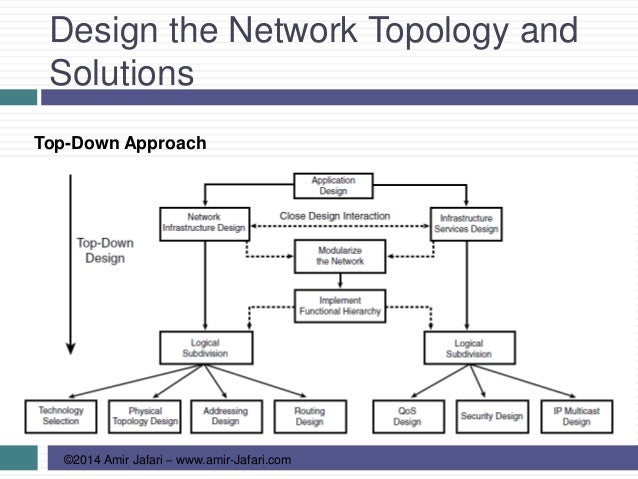 Design the Network Topology and Solutions

Top-Down Approach

Top-Down Design

Application Design

Network Infrastructure Design

Close Design Interaction

Infrastructure Services Design

Modularize the Network

Implement Functional Hierarchy

Logical Subdivision

Logical Subdivision

Technology Selection

Physical Topology Design

Addressing Design

Routing Design

QoS Design

Security Design

IP Multicast Design

©2014 Amir Jafari – www.amir-Jafari.com